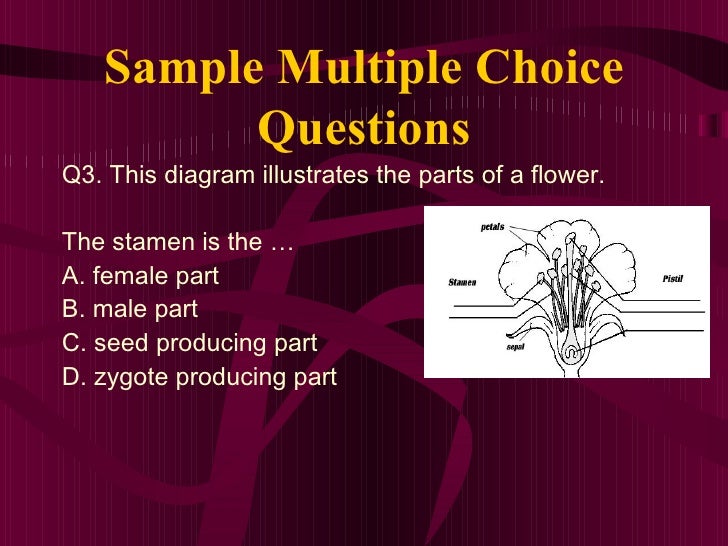 Sample Multiple Choice Questions

Q3. This diagram illustrates the parts of a flower.

The stamen is the …
A. female part
B. male part
C. seed producing part
D. zygote producing part

petals
Stamen
Pistil
sepal